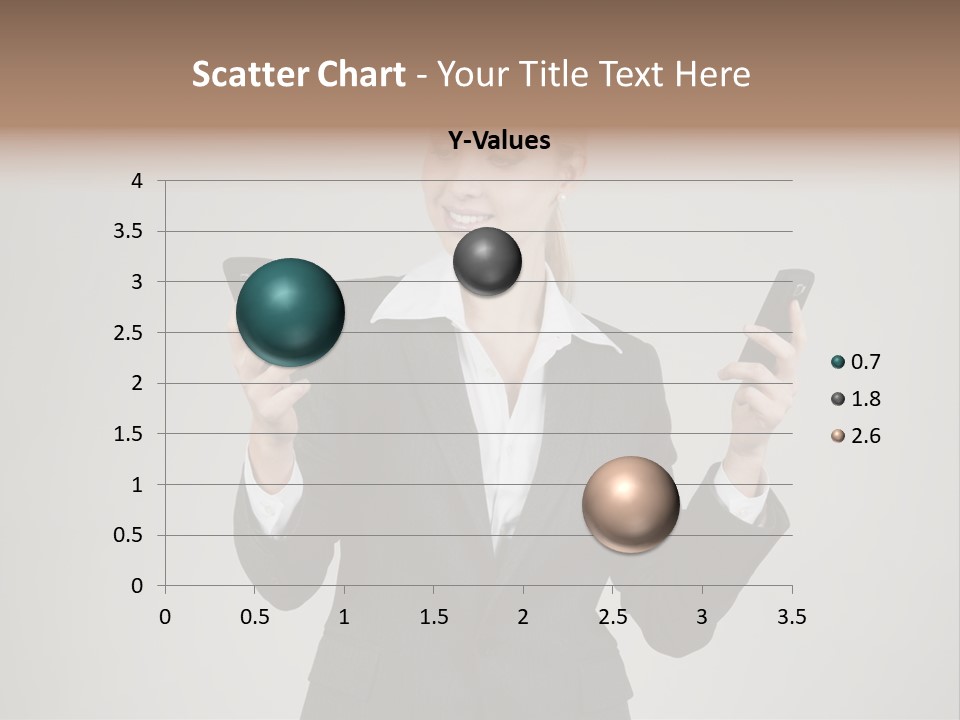 Scatter Chart - Your Title Text Here

Y-Values

4
3.5
3
2.5
2
1.5
1
0.5
0

0 0.5 1 1.5 2 2.5 3 3.5

0.7
1.8
2.6